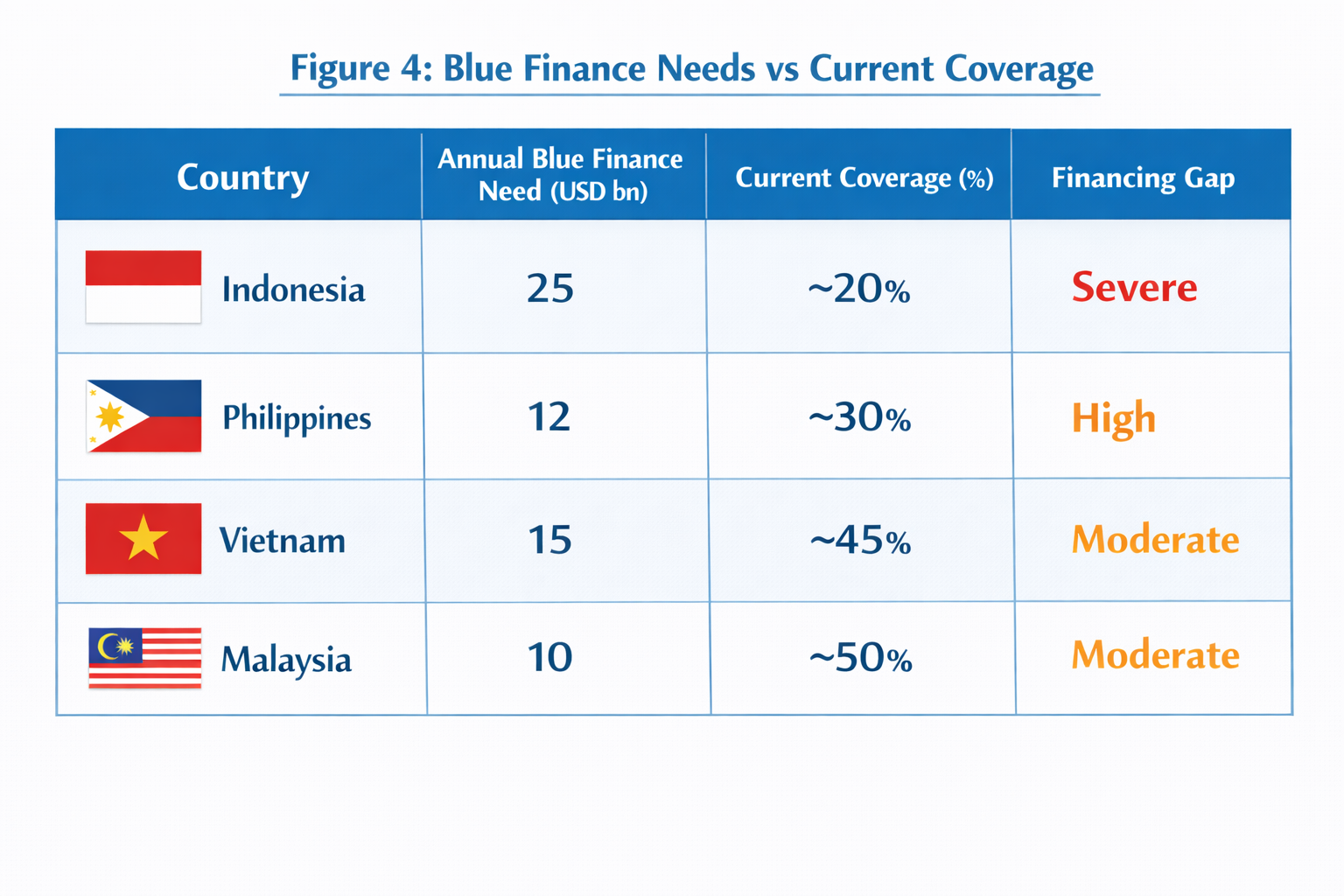 Figure 4: Blue Finance Needs vs Current Coverage

| Country | Annual Blue Finance Need (USD bn) | Current Coverage (%) | Financing Gap |
|---|---|---|---|
| Indonesia | 25 | ~20% | Severe |
| Philippines | 12 | ~30% | High |
| Vietnam | 15 | ~45% | Moderate |
| Malaysia | 10 | ~50% | Moderate |